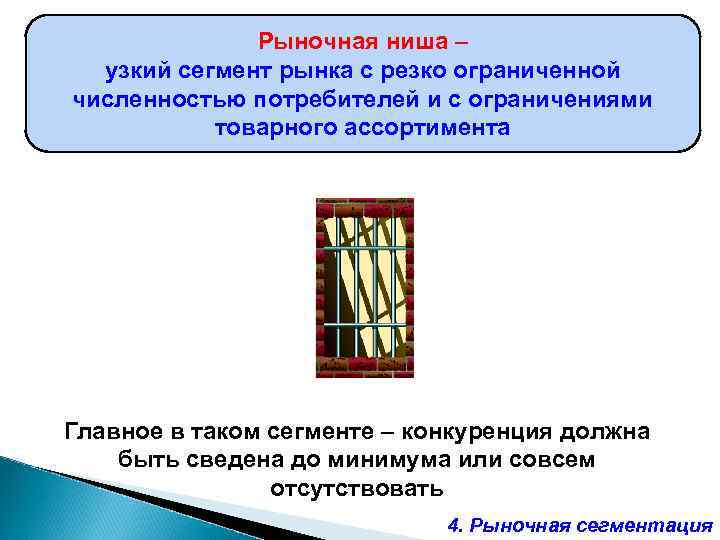 Рыночная ниша –
узкий сегмент рынка с резко ограниченной численностью потребителей и с ограничениями товарного ассортимента

Главное в таком сегменте – конкуренция должна быть сведена до минимума или совсем отсутствовать

4. Рыночная сегментация